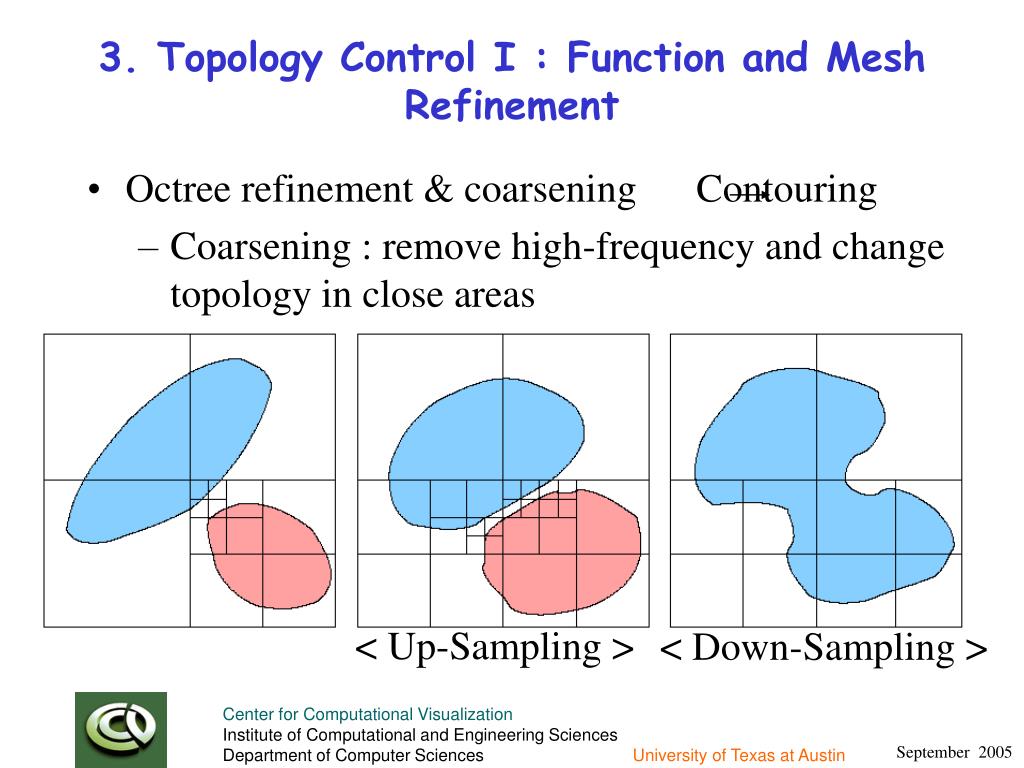 3. Topology Control I : Function and Mesh Refinement

• Octree refinement & coarsening → Contouring

– Coarsening : remove high-frequency and change topology in close areas

< Up-Sampling > < Down-Sampling >

Center for Computational Visualization
Institute of Computational and Engineering Sciences
Department of Computer Sciences

University of Texas at Austin

September 2005